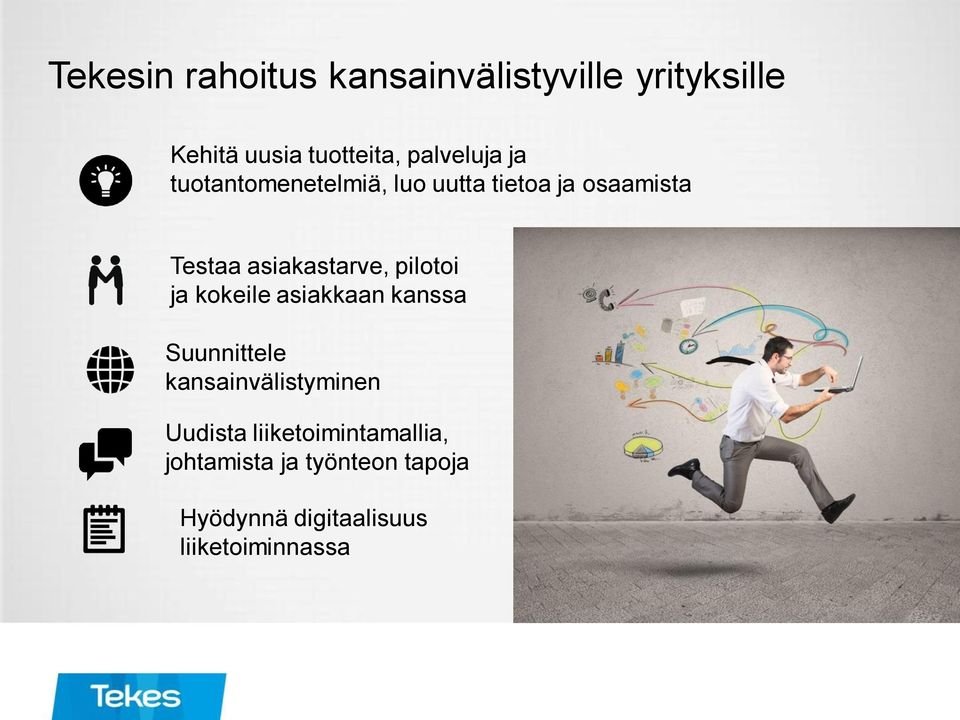 Tekesin rahoitus kansainvälistyville yrityksille

Kehitä uusia tuotteita, palveluja ja tuotantomenetelmiä, luo uutta tietoa ja osaamista

Testaa asiakastarve, pilotoi ja kokeile asiakkaan kanssa

Suunnittele kansainvälistyminen

Uudista liiketoimintamallia, johtamista ja työnteon tapoja

Hyödynnä digitaalisuus liiketoiminnassa

Tekes